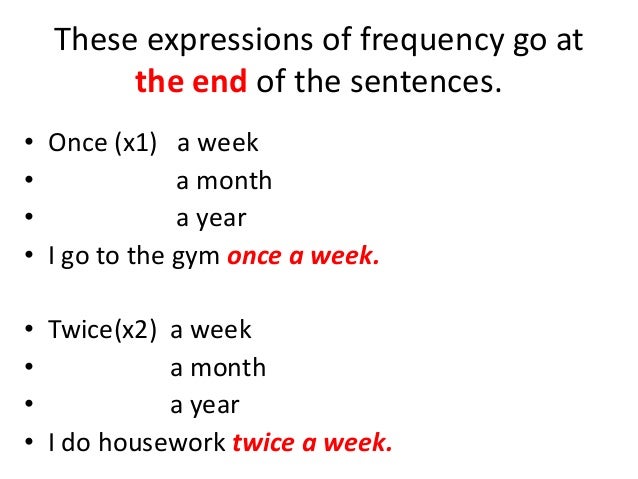 These expressions of frequency go at the end of the sentences.

• Once (x1) a week
• a month
• a year
• I go to the gym once a week.

• Twice(x2) a week
• a month
• a year
• I do housework twice a week.